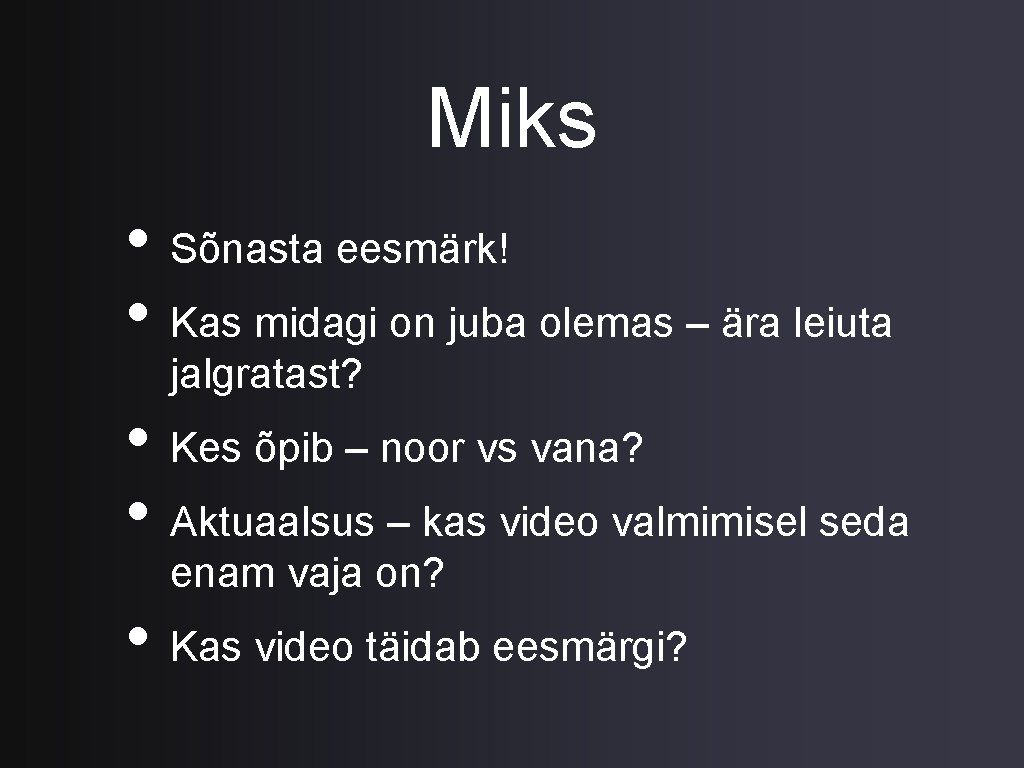 Miks

• Sõnasta eesmärk!
• Kas midagi on juba olemas – ära leiuta jalgratast?
• Kes õpib – noor vs vana?
• Aktuaalsus – kas video valmimisel seda enam vaja on?
• Kas video täidab eesmärgi?